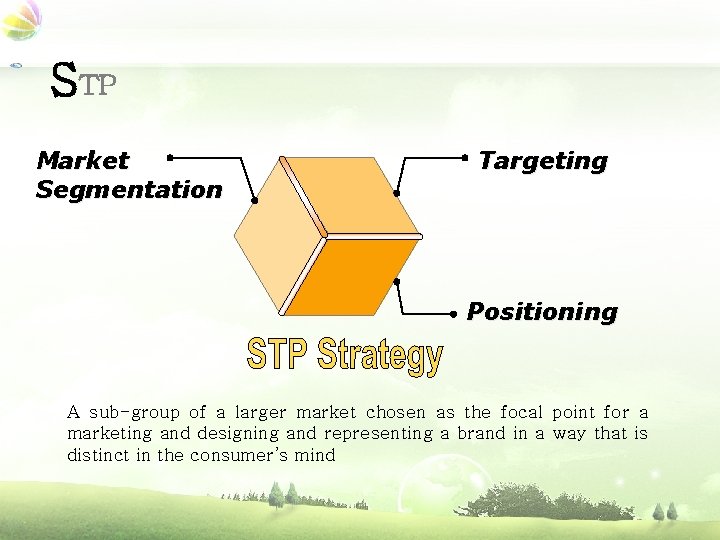 STP

Market Segmentation

Targeting

Positioning

STP Strategy

A sub-group of a larger market chosen as the focal point for a marketing and designing and representing a brand in a way that is distinct in the consumer's mind